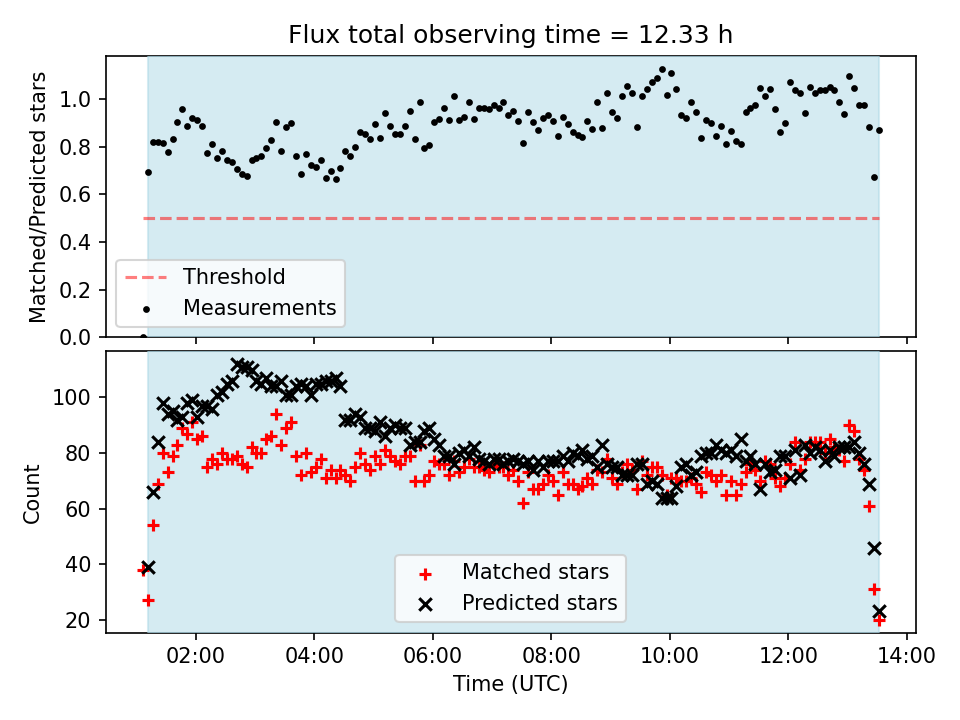 Flux total observing time = 12.33 h

Matched/Predicted stars

1.0
0.8
0.6
0.4
0.2
0.0

Threshold
Measurements

Count

100
80
60
40
20

Matched stars
Predicted stars

02:00
04:00
06:00
08:00
10:00
12:00
14:00

Time (UTC)